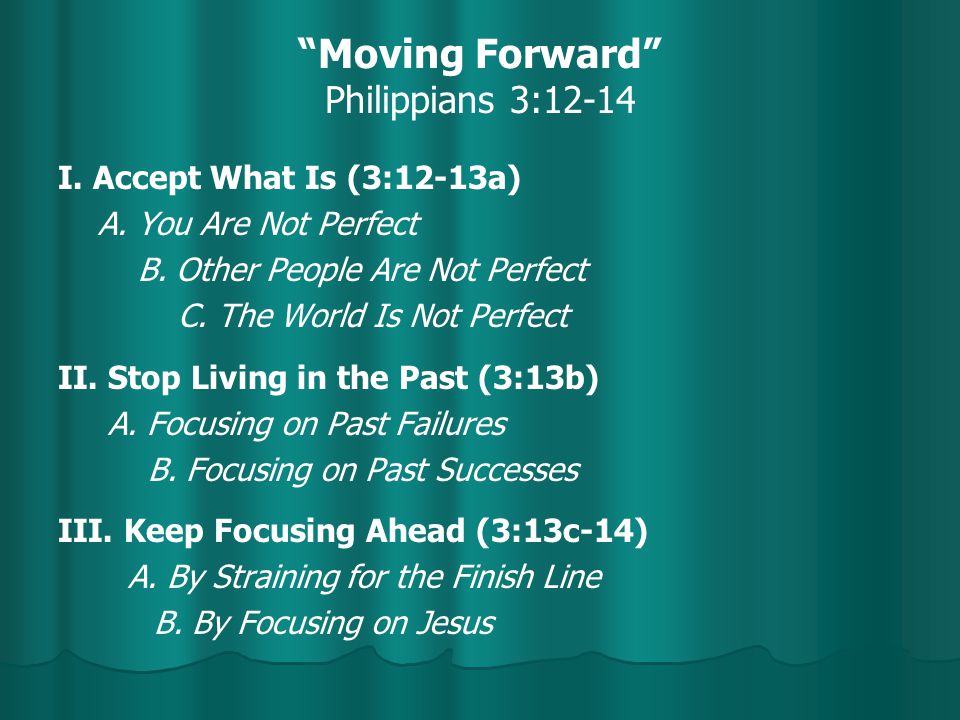 “Moving Forward”
Philippians 3:12-14

I. Accept What Is (3:12-13a)
A. You Are Not Perfect
B. Other People Are Not Perfect
C. The World Is Not Perfect

II. Stop Living in the Past (3:13b)
A. Focusing on Past Failures
B. Focusing on Past Successes

III. Keep Focusing Ahead (3:13c-14)
A. By Straining for the Finish Line
B. By Focusing on Jesus